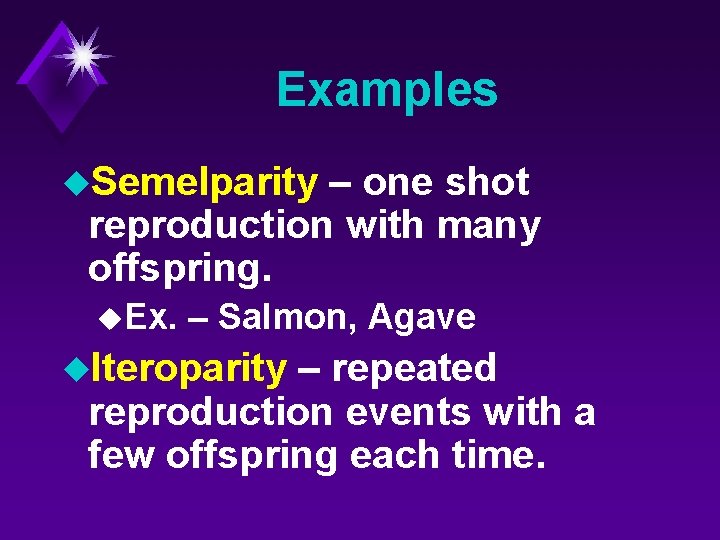 Examples

Semelparity – one shot reproduction with many offspring.

Ex. – Salmon, Agave

Iteroparity – repeated reproduction events with a few offspring each time.